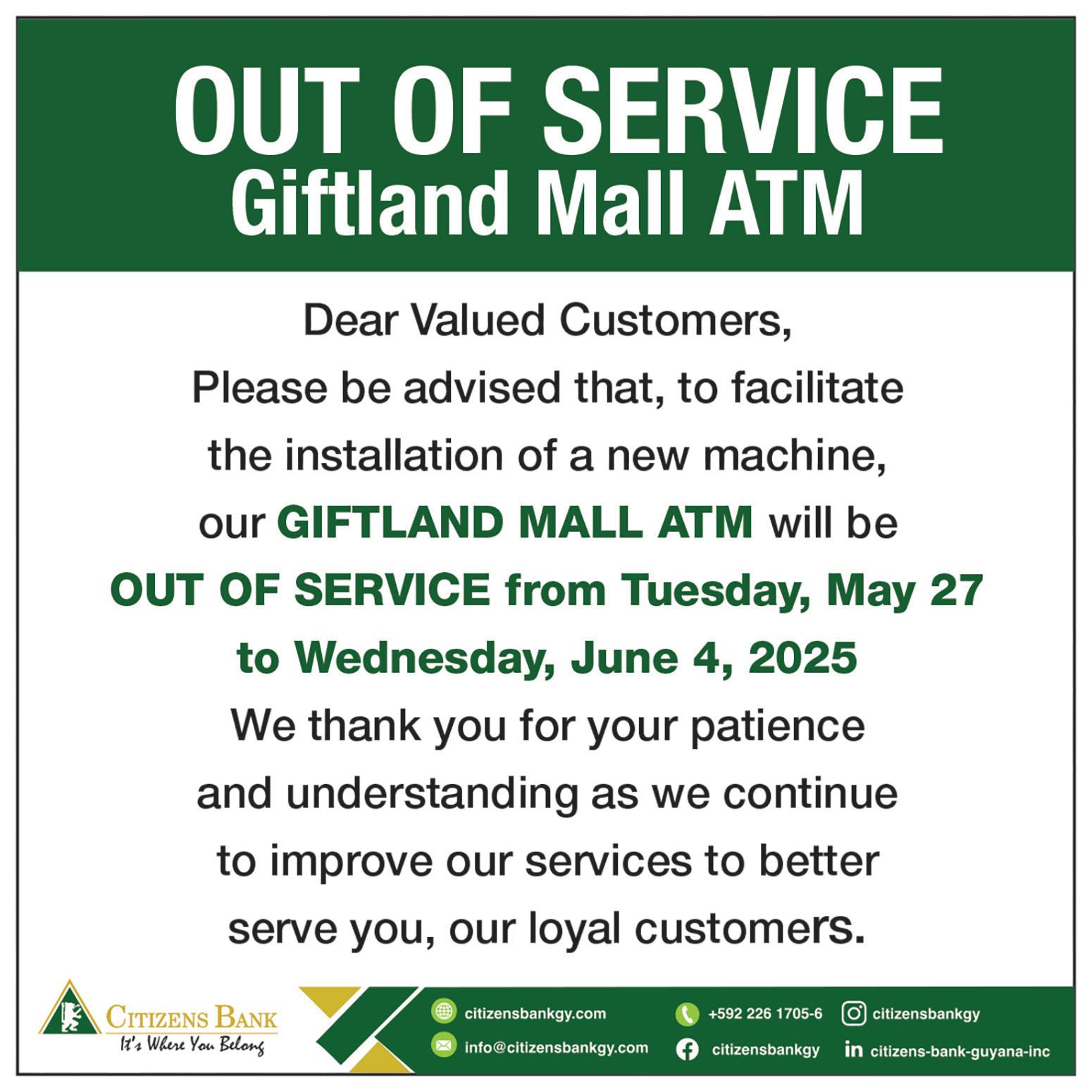 OUT OF SERVICE
Giftland Mall ATM

Dear Valued Customers,
Please be advised that, to facilitate the installation of a new machine, our GIFTLAND MALL ATM will be OUT OF SERVICE from Tuesday, May 27 to Wednesday, June 4, 2025
We thank you for your patience and understanding as we continue to improve our services to better serve you, our loyal customers.

CITIZENS BANK
It's Where You Belong

citizensbankgy.com
info@citizensbankgy.com
+592 226 1705-6
citizensbankgy
citizensbankgy
citizens-bank-guyana-inc